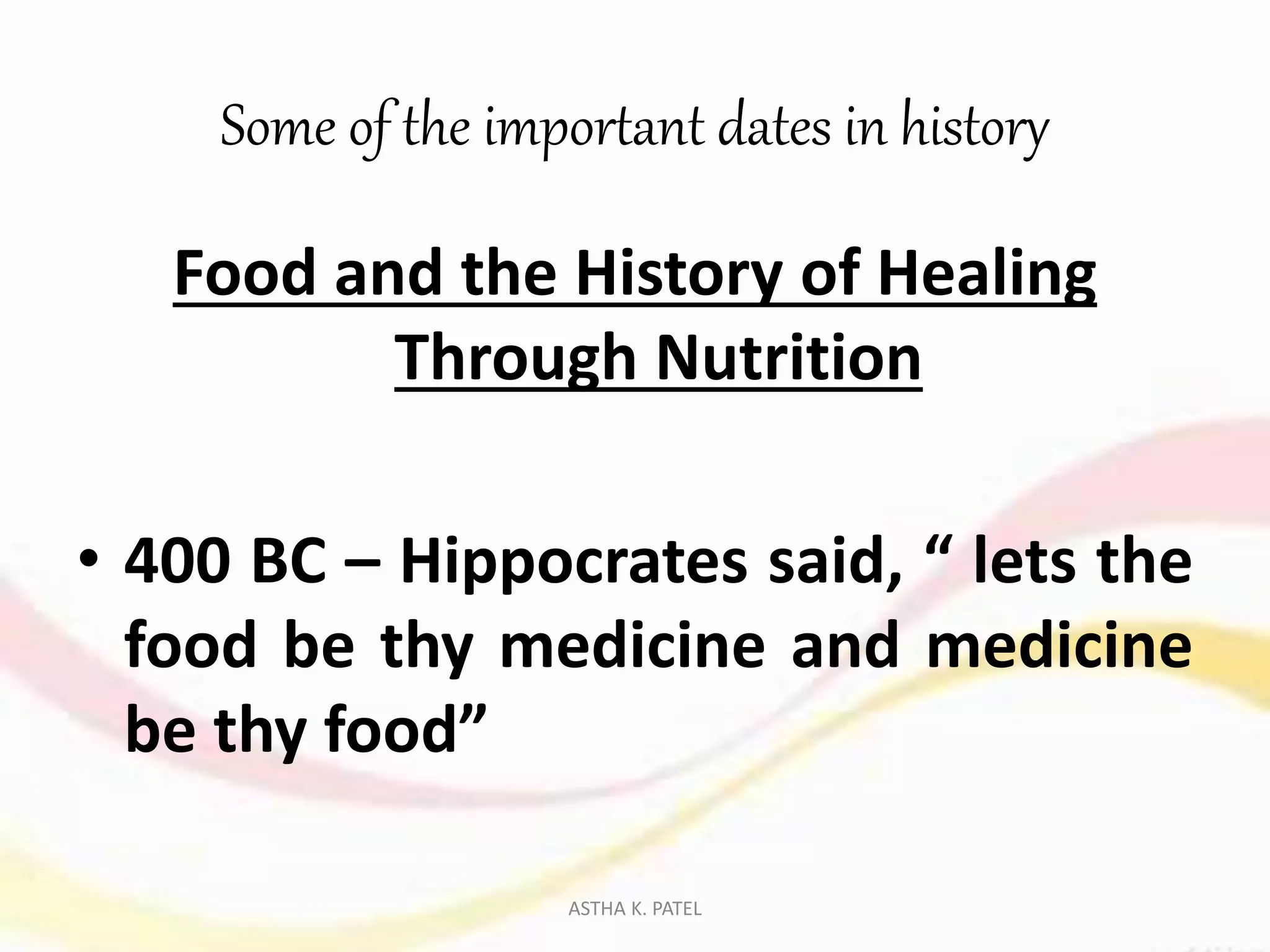 Some of the important dates in history

Food and the History of Healing Through Nutrition

• 400 BC – Hippocrates said, “ lets the food be thy medicine and medicine be thy food”

ASTHA K. PATEL